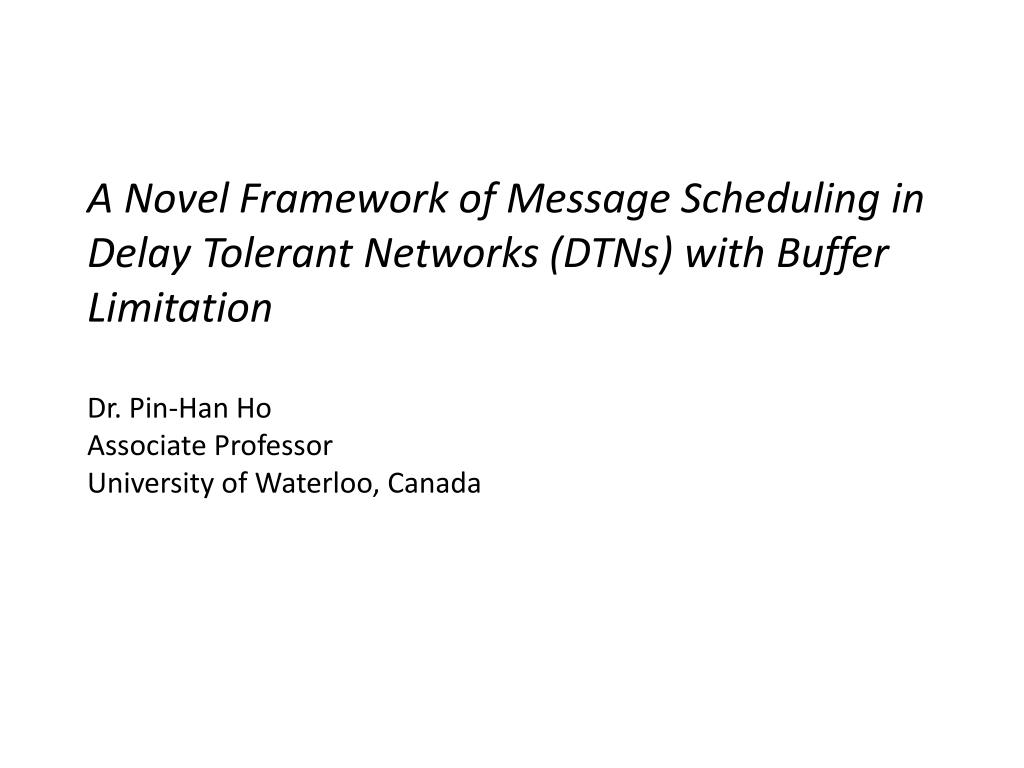 A Novel Framework of Message Scheduling in Delay Tolerant Networks (DTNs) with Buffer Limitation

Dr. Pin-Han Ho
Associate Professor
University of Waterloo, Canada